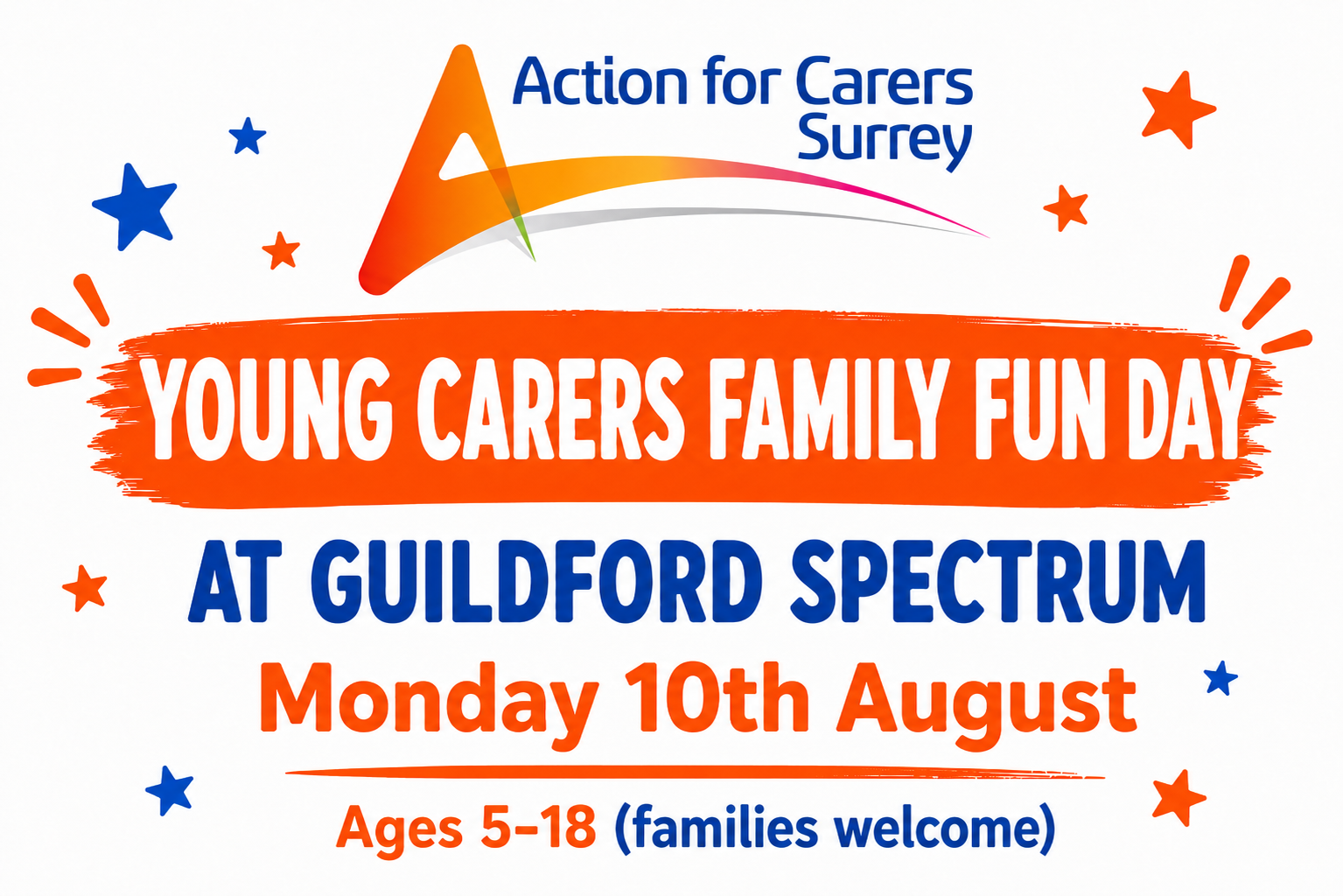 Action for Carers Surrey

YOUNG CARERS FAMILY FUN DAY

AT GUILDFORD SPECTRUM

Monday 10th August

Ages 5-18 (families welcome)